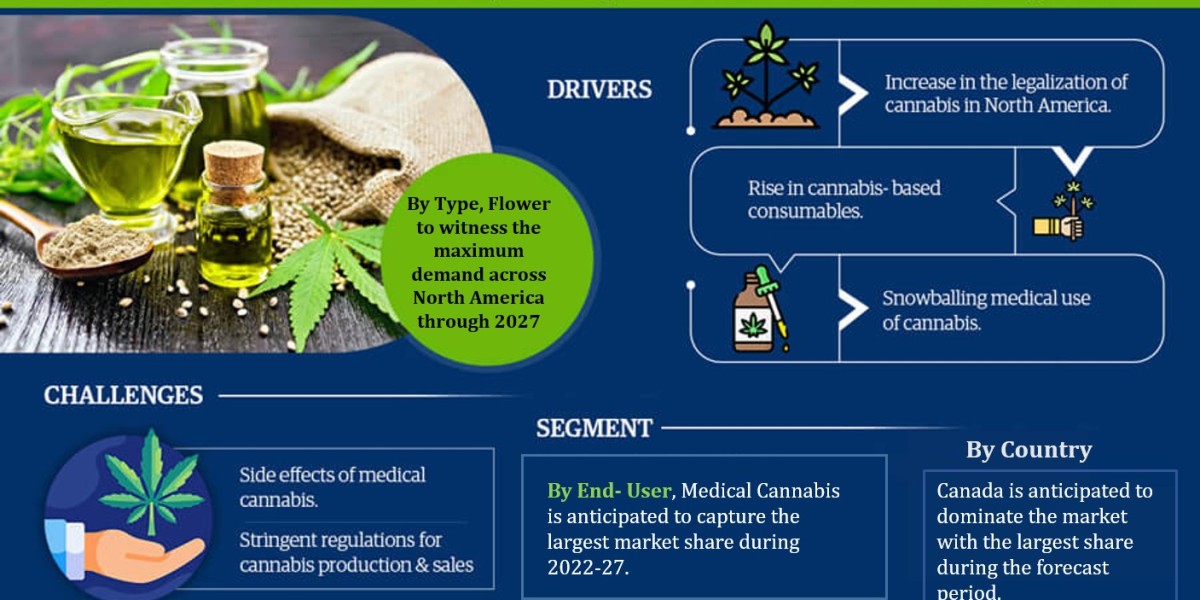 By Type, Flower to witness the maximum demand across North America through 2027

DRIVERS

Increase in the legalization of cannabis in North America.

Rise in cannabis- based consumables.

Snowballing medical use of cannabis.

CHALLENGES

Side effects of medical cannabis.

Stringent regulations for cannabis production & sales

SEGMENT

By End- User, Medical Cannabis is anticipated to capture the largest market share during 2022-27.

By Country

Canada is anticipated to dominate the market with the largest share during the forecast period.